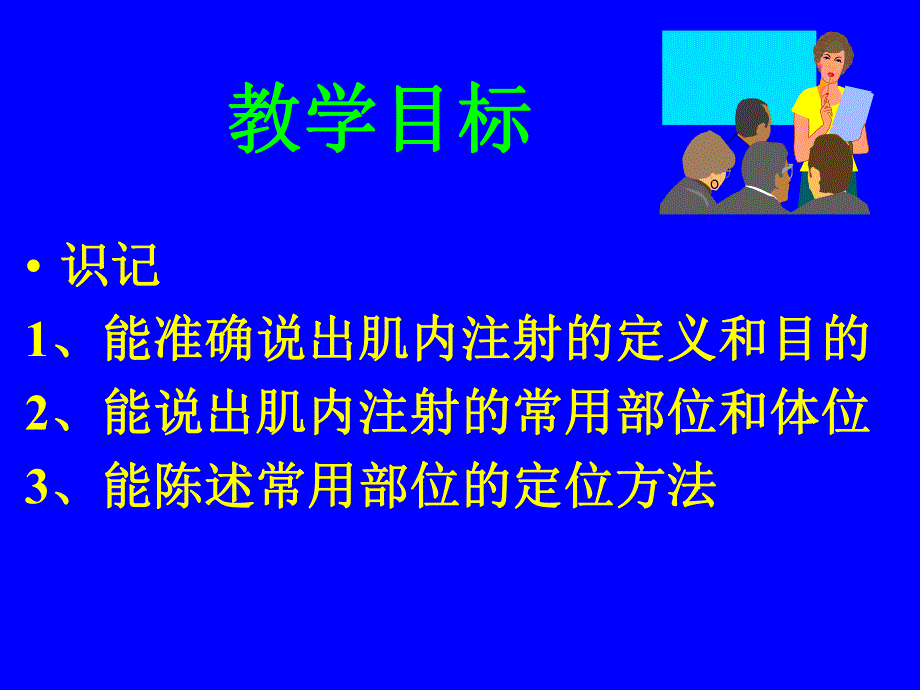 教学目标

• 识记

1、能准确说出肌内注射的定义和目的

2、能说出肌内注射的常用部位和体位

3、能陈述常用部位的定位方法